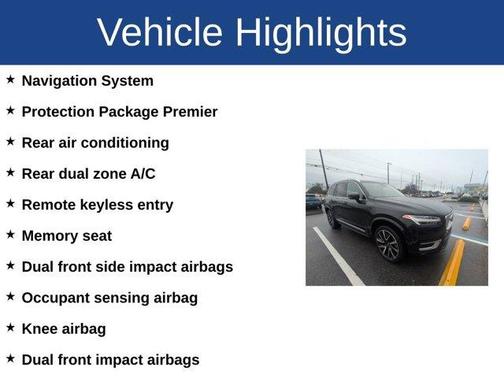 Vehicle Highlights

★ Navigation System

★ Protection Package Premier

★ Rear air conditioning

★ Rear dual zone A/C

★ Remote keyless entry

★ Memory seat

★ Dual front side impact airbags

★ Occupant sensing airbag

★ Knee airbag

★ Dual front impact airbags